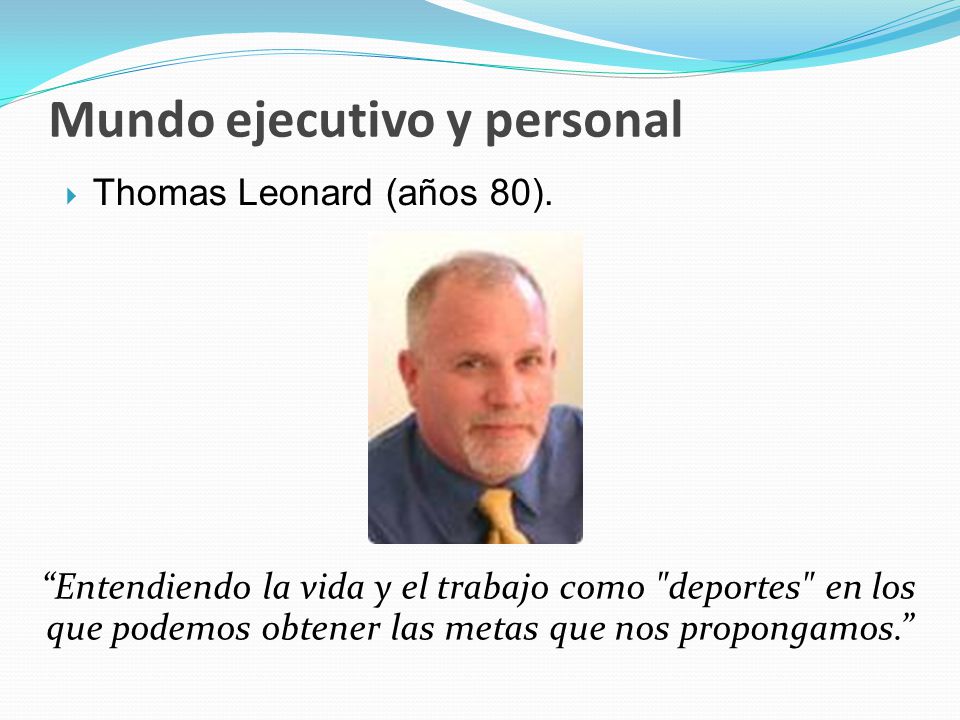 Mundo ejecutivo y personal

Thomas Leonard (años 80).

“Entendiendo la vida y el trabajo como "deportes" en los que podemos obtener las metas que nos propongamos.”